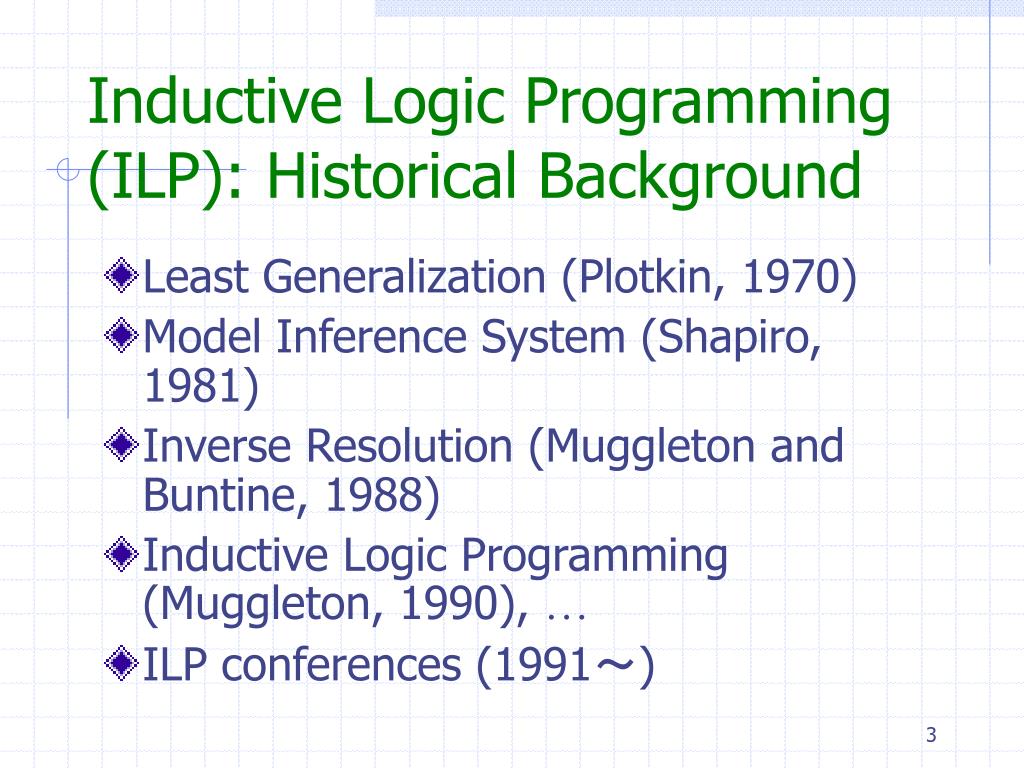 Inductive Logic Programming (ILP): Historical Background

Least Generalization (Plotkin, 1970)

Model Inference System (Shapiro, 1981)

Inverse Resolution (Muggleton and Buntine, 1988)

Inductive Logic Programming (Muggleton, 1990), …

ILP conferences (1991～)

3